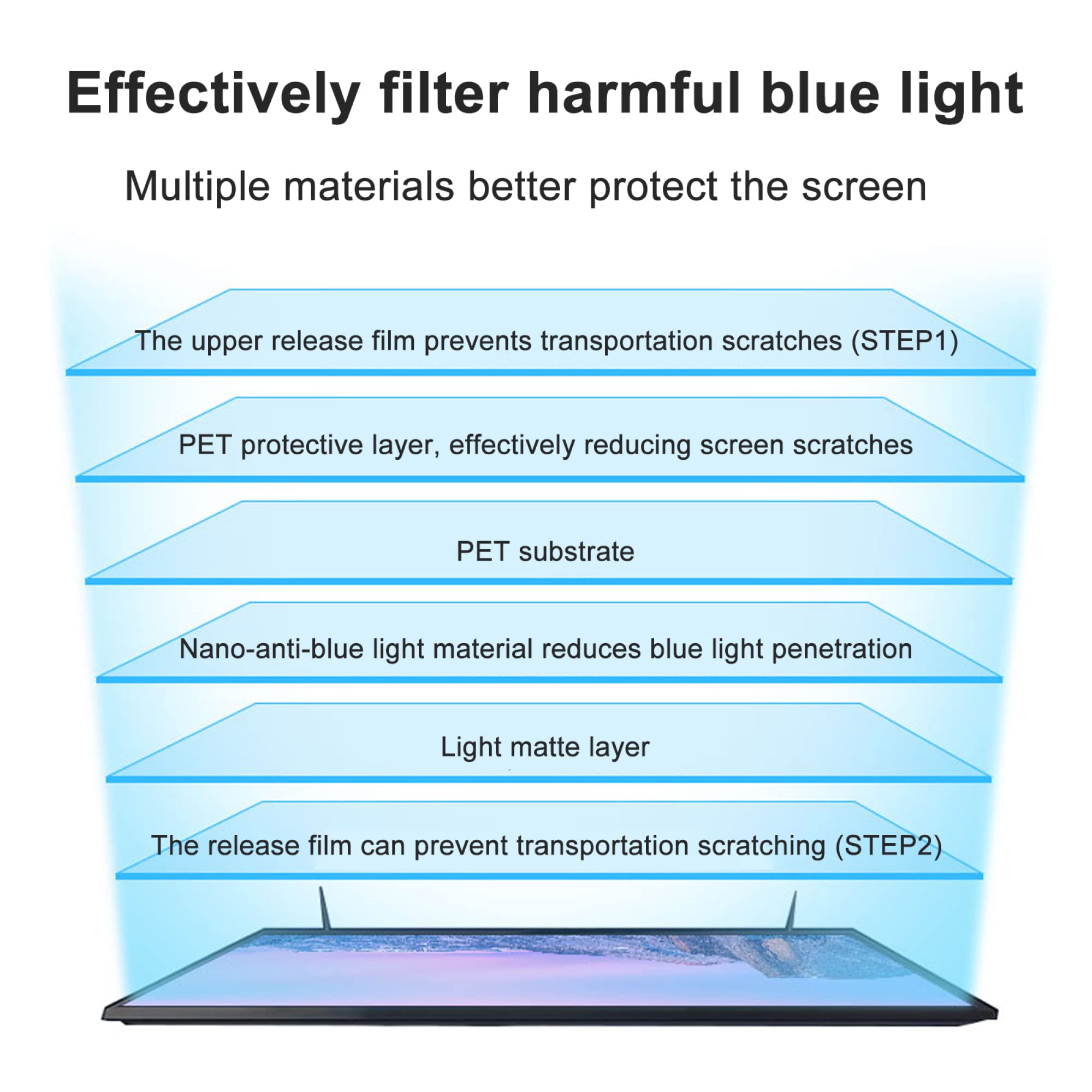 Effectively filter harmful blue light

Multiple materials better protect the screen

The upper release film prevents transportation scratches (STEP1)

PET protective layer, effectively reducing screen scratches

PET substrate

Nano-anti-blue light material reduces blue light penetration

Light matte layer

The release film can prevent transportation scratching (STEP2)